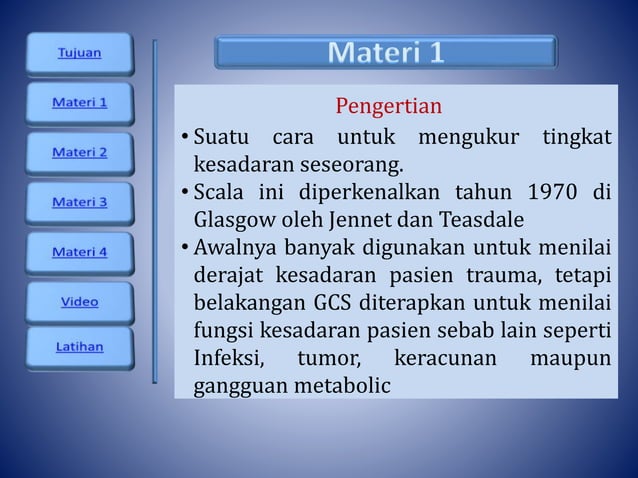 Tujuan

Materi 1

Materi 2

Materi 3

Materi 4

Video

Latihan

Materi 1

Pengertian

• Suatu cara untuk mengukur tingkat kesadaran seseorang.

• Scala ini diperkenalkan tahun 1970 di Glasgow oleh Jennet dan Teasdale

• Awalnya banyak digunakan untuk menilai derajat kesadaran pasien trauma, tetapi belakangan GCS diterapkan untuk menilai fungsi kesadaran pasien sebab lain seperti Infeksi, tumor, keracunan maupun gangguan metabolic